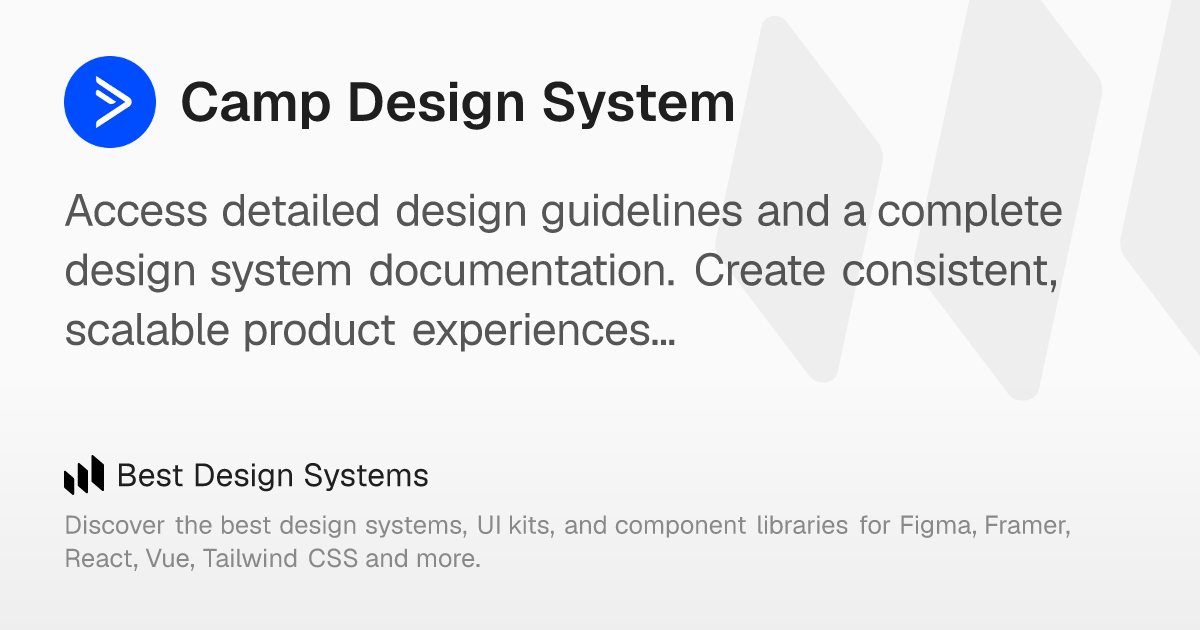 Camp Design System

Access detailed design guidelines and a complete design system documentation. Create consistent, scalable product experiences...

Best Design Systems

Discover the best design systems, UI kits, and component libraries for Figma, Framer, React, Vue, Tailwind CSS and more.